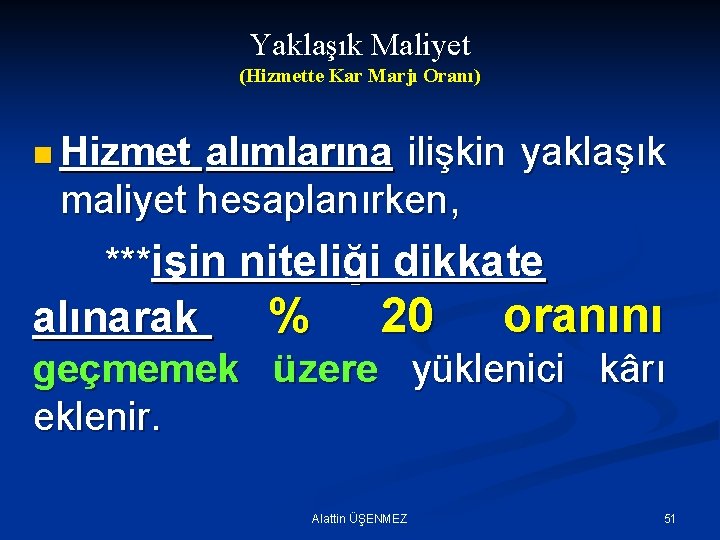 Yaklaşık Maliyet
(Hizmette Kar Marjı Oranı)

Hizmet alımlarına ilişkin yaklaşık maliyet hesaplanırken,

***işin niteliği dikkate alınarak % 20 oranını geçmemek üzere yüklenici kârı eklenir.

Alattin ÜŞENMEZ

51